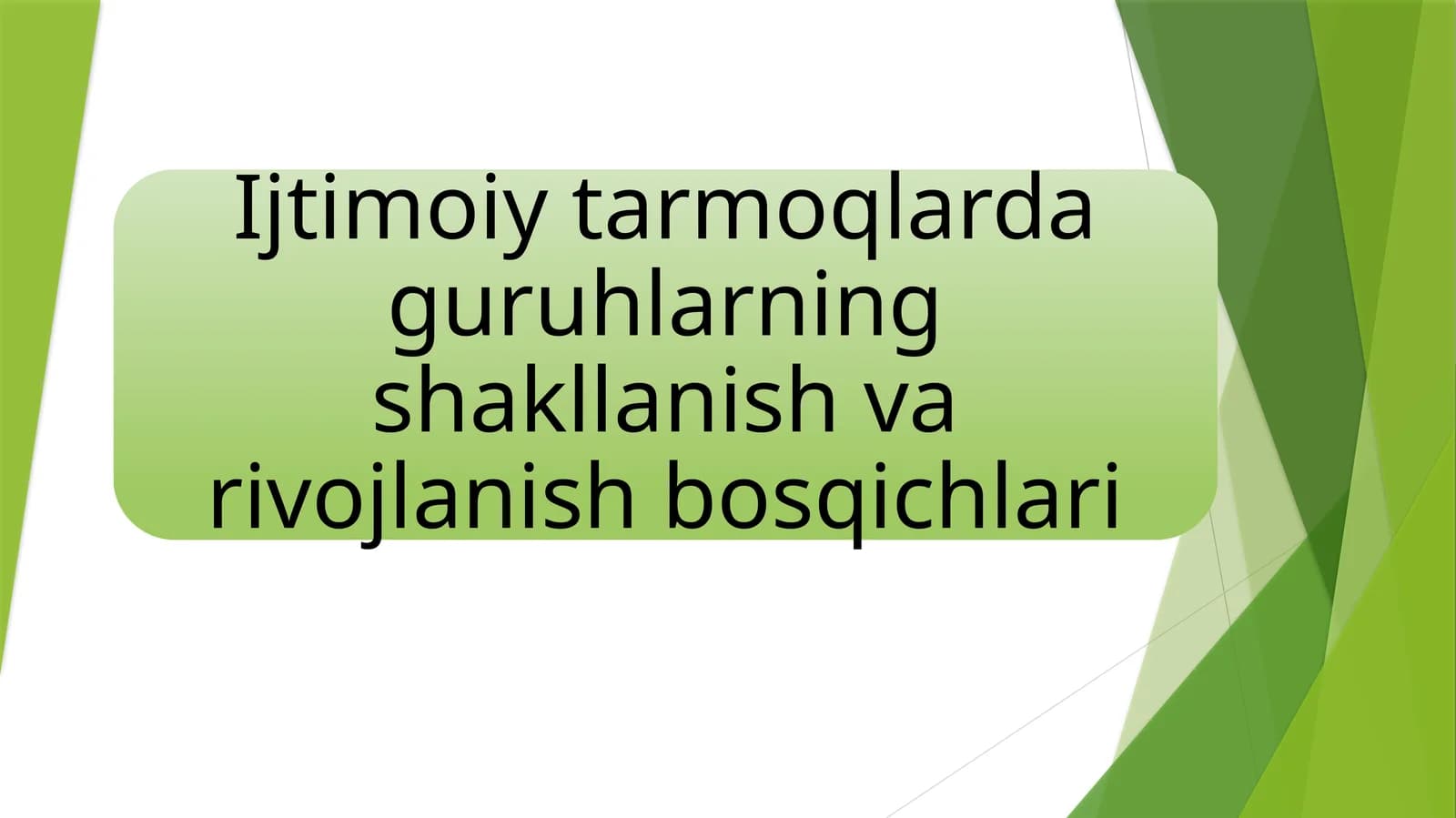 Ijtimoiy tarmoqlarda guruhlarning shakllanish va rivojlanish bosqichlari